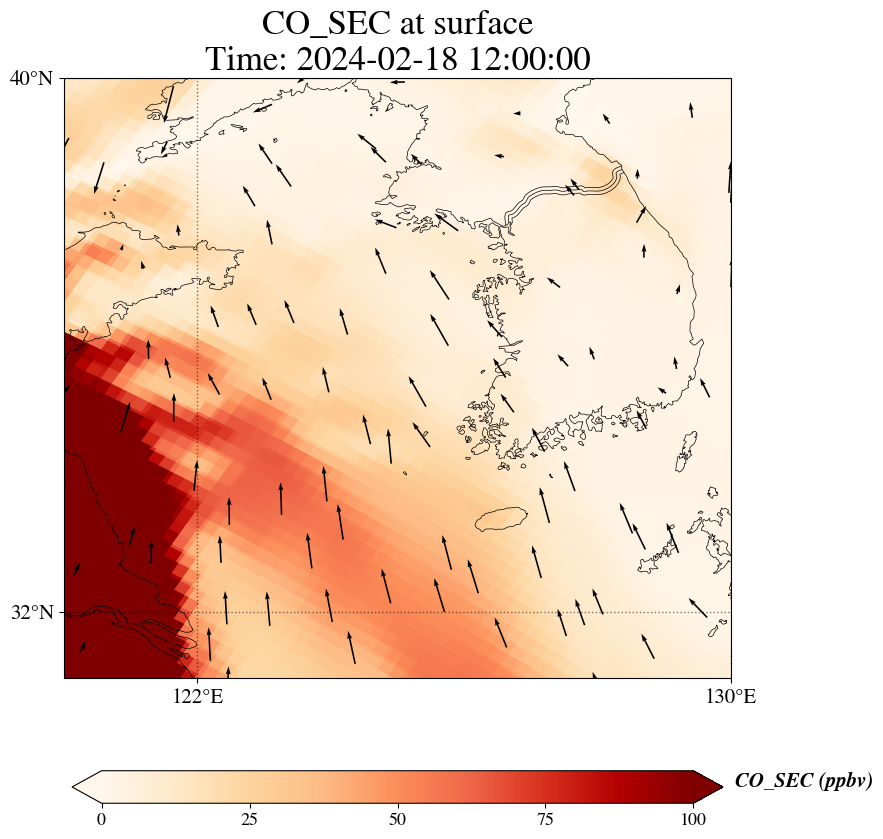 CO_SEC at surface
Time: 2024-02-18 12:00:00

40°N
32°N
122°E
130°E

0
25
50
75
100
CO_SEC (ppbv)